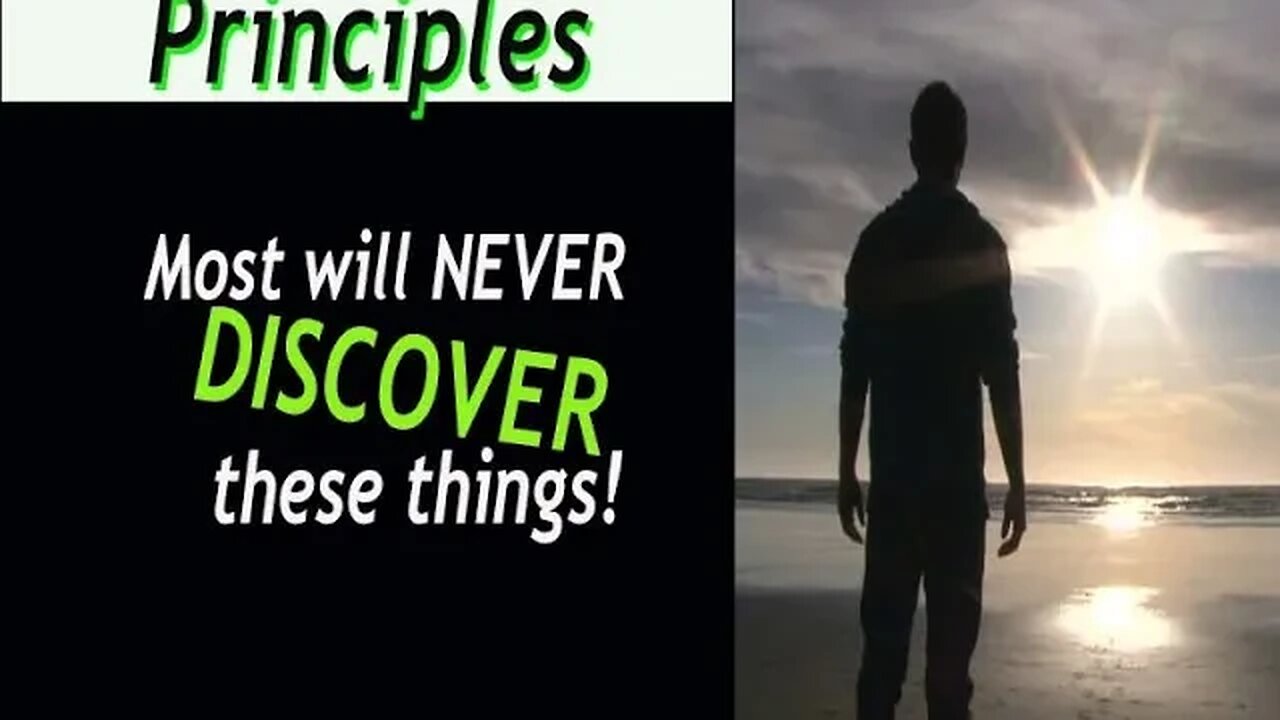 Principles

Most will NEVER DISCOVER these things!